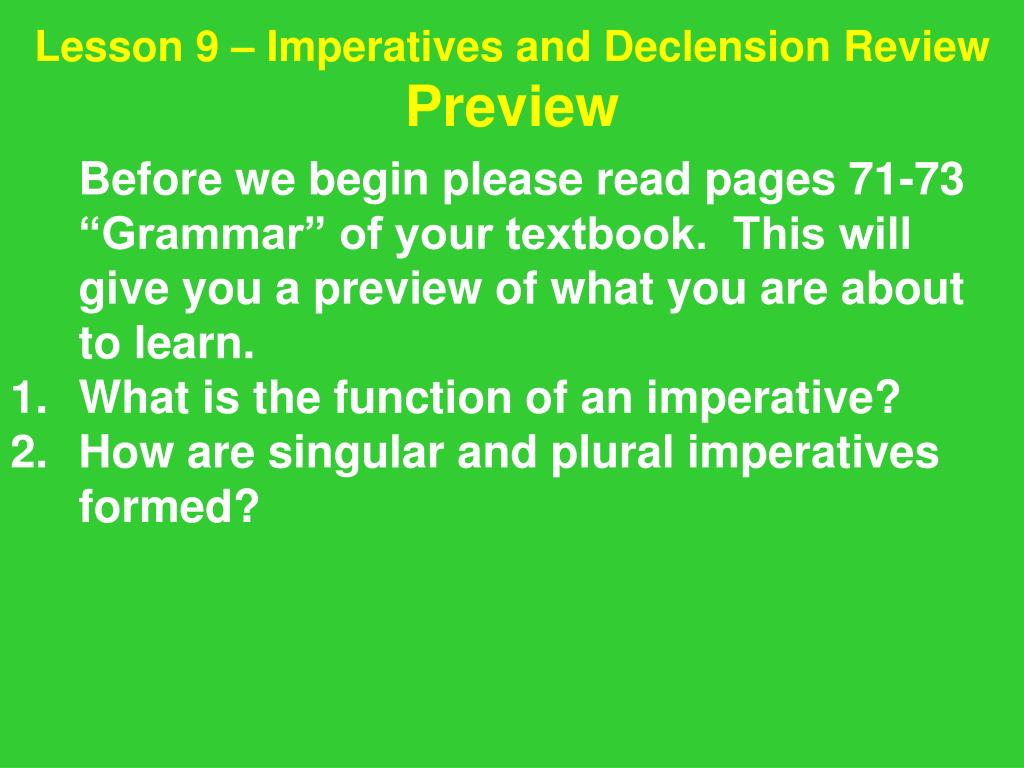 Lesson 9 – Imperatives and Declension Review
Preview

Before we begin please read pages 71-73 “Grammar” of your textbook.  This will give you a preview of what you are about to learn.

1. What is the function of an imperative?
2. How are singular and plural imperatives formed?